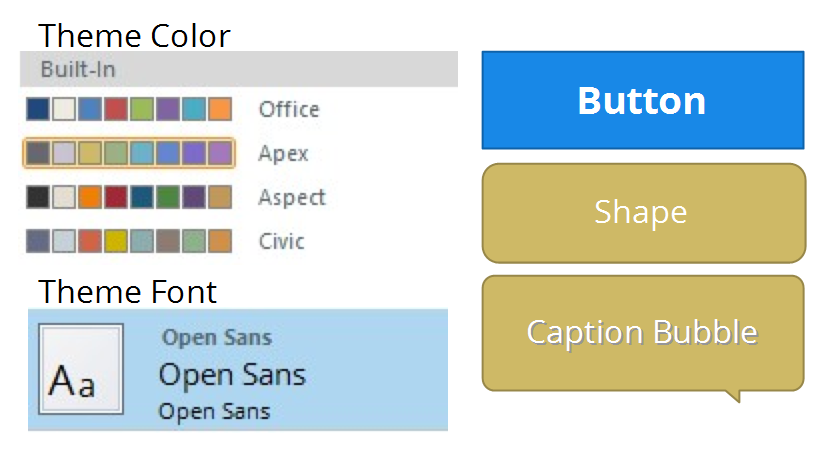 Theme Color

Built-In

Office

Apex

Aspect

Civic

Theme Font

Aa

Open Sans

Open Sans

Open Sans

Button

Shape

Caption Bubble